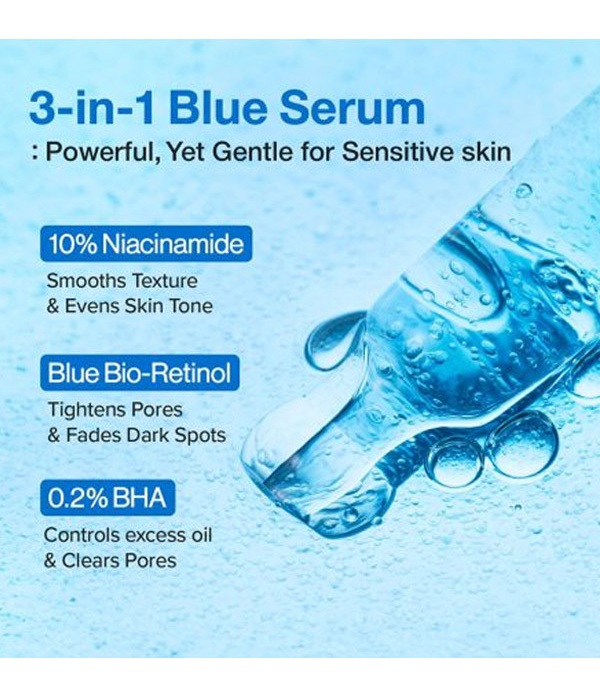 3-in-1 Blue Serum
: Powerful, Yet Gentle for Sensitive skin

10% Niacinamide
Smooths Texture & Evens Skin Tone

Blue Bio-Retinol
Tightens Pores & Fades Dark Spots

0.2% BHA
Controls excess oil & Clears Pores